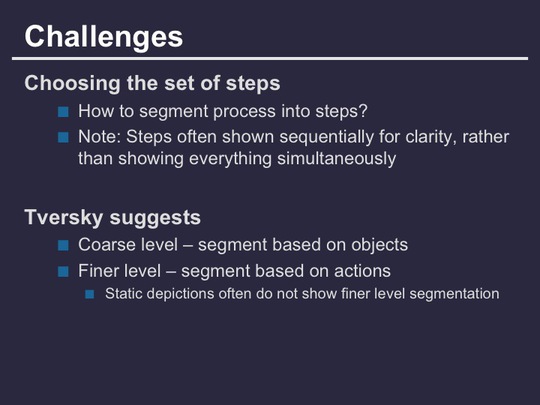 Challenges

Choosing the set of steps

How to segment process into steps?

Note: Steps often shown sequentially for clarity, rather than showing everything simultaneously

Tversky suggests

Coarse level – segment based on objects

Finer level – segment based on actions

Static depictions often do not show finer level segmentation